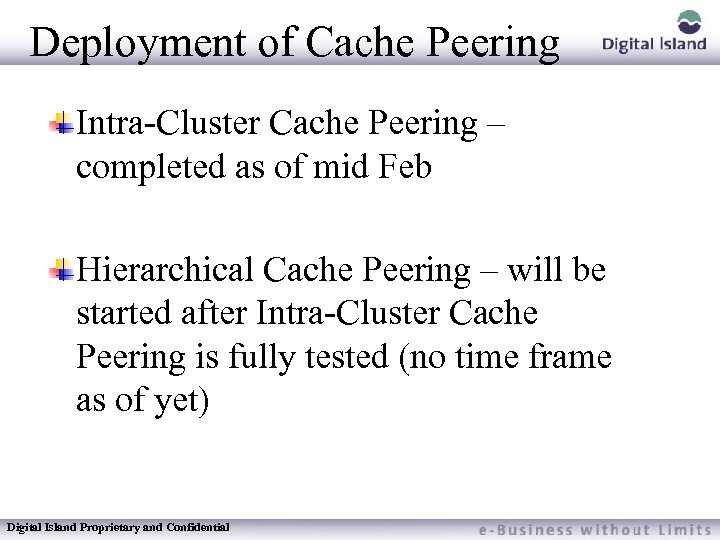 Deployment of Cache Peering

Digital Island

Intra-Cluster Cache Peering – completed as of mid Feb

Hierarchical Cache Peering – will be started after Intra-Cluster Cache Peering is fully tested (no time frame as of yet)

Digital Island Proprietary and Confidential

e-Business without Limits